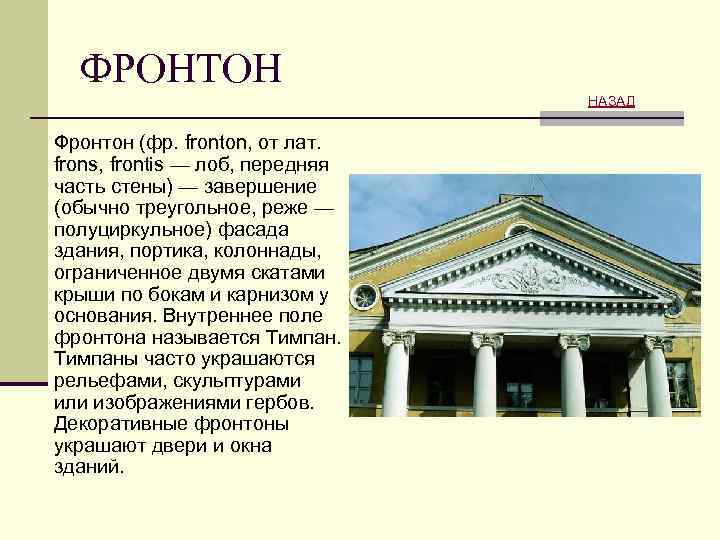 ФРОНТОН

НАЗАД

Фронтон (фр. fronton, от лат. frons, frontis — лоб, передняя часть стены) — завершение (обычно треугольное, реже — полуциркульное) фасада здания, портика, колоннады, ограниченное двумя скатами крыши по бокам и карнизом у основания. Внутреннее поле фронтона называется Тимпан. Тимпаны часто украшаются рельефами, скульптурами или изображениями гербов. Декоративные фронтоны украшают двери и окна зданий.